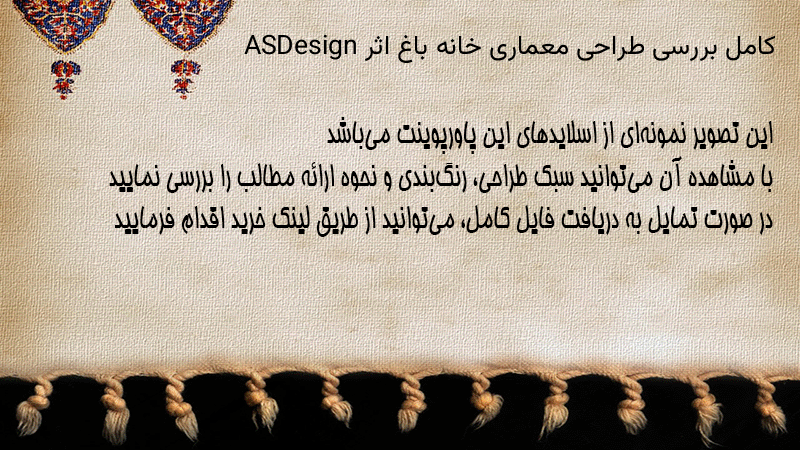 کامل بررسی طراحی معماری خانه باغ اثر ASDesign

این تصویر نمونه‌ای از اسلایدهای این پاورپوینت می‌باشد
با مشاهده آن می‌توانید سبک طراحی، رنگ‌بندی و نحوه ارائه مطالب را بررسی نمایید
در صورت تمایل به دریافت فایل کامل، می‌توانید از طریق لینک خرید اقدام فرمایید